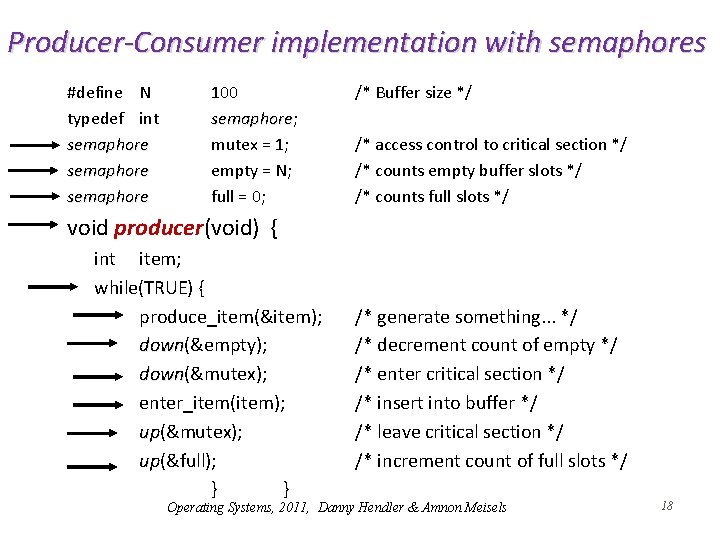 Producer-Consumer implementation with semaphores

#define N 100 /* Buffer size */
typedef int semaphore;
semaphore mutex = 1; /* access control to critical section */
semaphore empty = N; /* counts empty buffer slots */
semaphore full = 0; /* counts full slots */

void producer(void) {
int item;
while(TRUE) {
produce_item(&item); /* generate something... */
down(&empty); /* decrement count of empty */
down(&mutex); /* enter critical section */
enter_item(item); /* insert into buffer */
up(&mutex); /* leave critical section */
up(&full); /* increment count of full slots */
} }

Operating Systems, 2011, Danny Hendler & Amnon Meisels 18